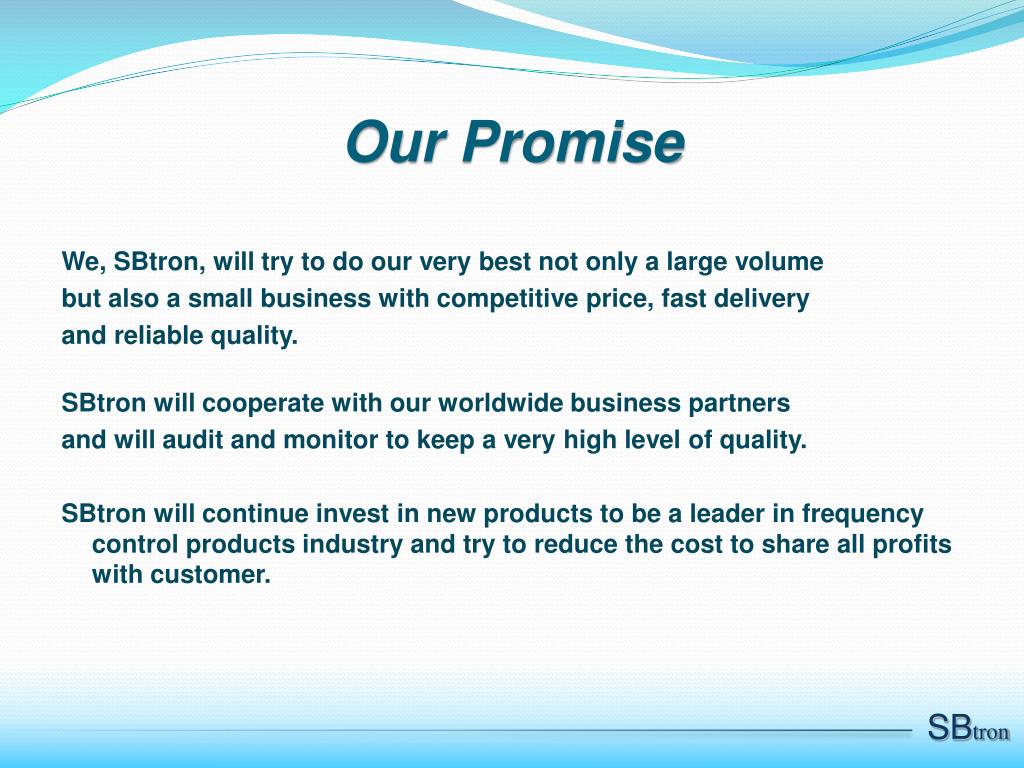 Our Promise

We, SBtron, will try to do our very best not only a large volume but also a small business with competitive price, fast delivery and reliable quality.

SBtron will cooperate with our worldwide business partners and will audit and monitor to keep a very high level of quality.

SBtron will continue invest in new products to be a leader in frequency control products industry and try to reduce the cost to share all profits with customer.

SBtron